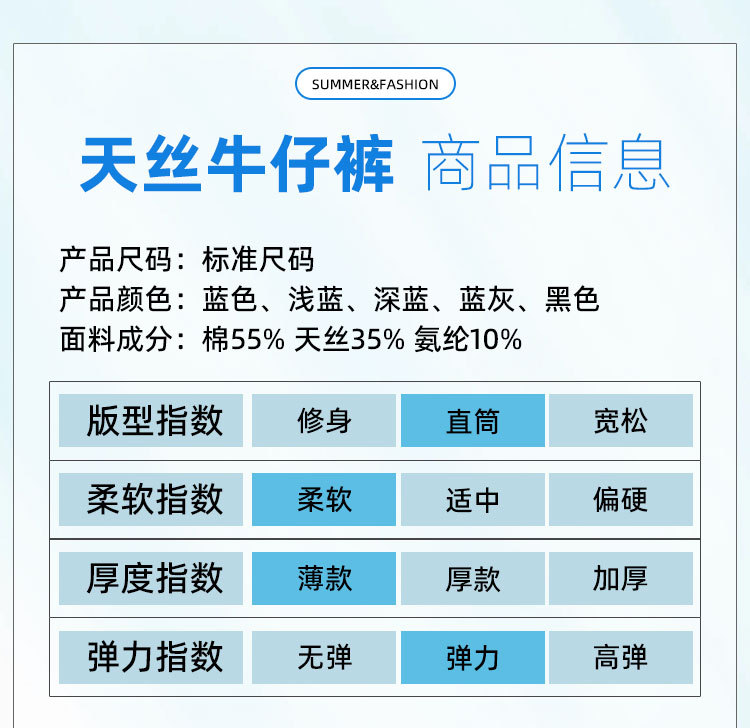 SUMMER&FASHION

天丝牛仔裤 商品信息

产品尺码：标准尺码
产品颜色：蓝色、浅蓝、深蓝、蓝灰、黑色
面料成分：棉55% 天丝35% 氨纶10%

| 版型指数 | 修身 | 直筒 | 宽松 |
|---|---|---|---|
| 柔软指数 | 柔软 | 适中 | 偏硬 |
| 厚度指数 | 薄款 | 厚款 | 加厚 |
| 弹力指数 | 无弹 | 弹力 | 高弹 |